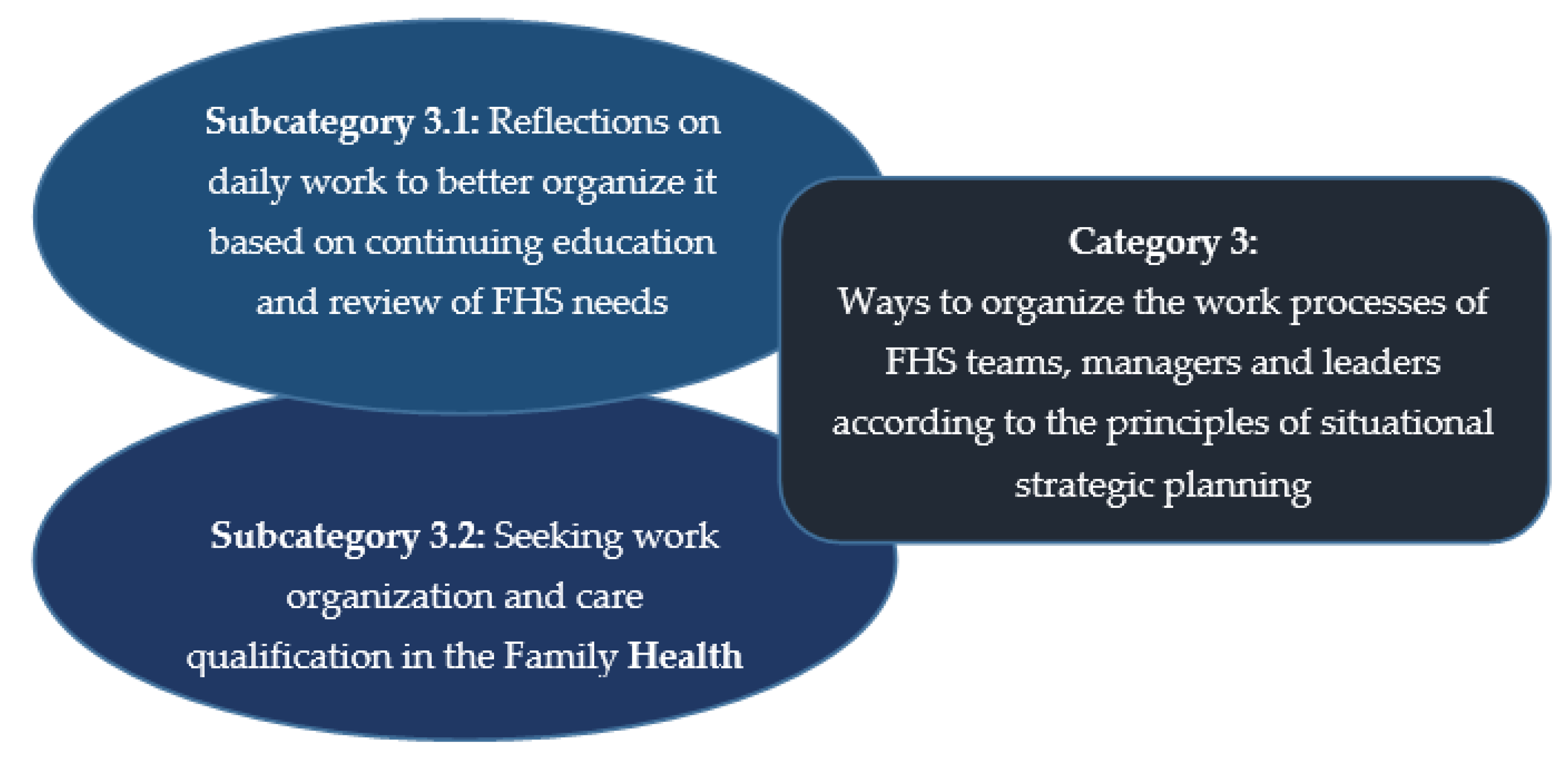 Subcategory 3.1: Reflections on daily work to better organize it based on continuing education and review of FHS needs

Category 3:
Ways to organize the work processes of FHS teams, managers and leaders according to the principles of situational strategic planning

Subcategory 3.2: Seeking work organization and care qualification in the Family Health